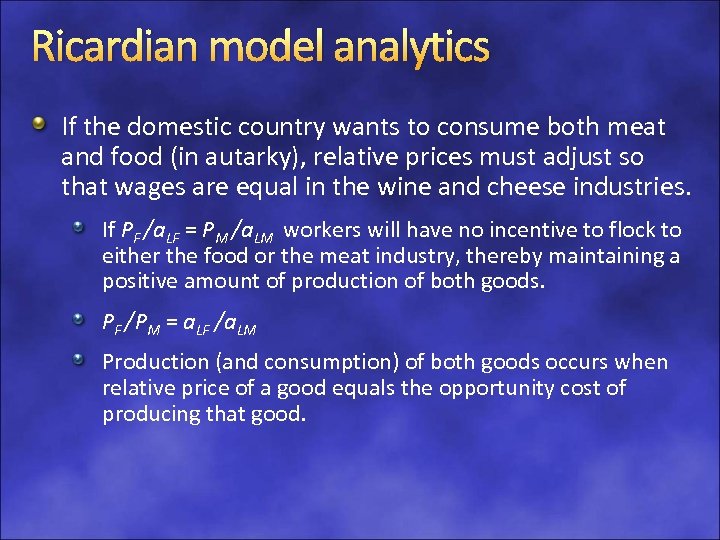 Ricardian model analytics

If the domestic country wants to consume both meat and food (in autarky), relative prices must adjust so that wages are equal in the wine and cheese industries.

If $P_F/a_{LF} = P_M/a_{LM}$ workers will have no incentive to flock to either the food or the meat industry, thereby maintaining a positive amount of production of both goods.

$P_F/P_M = a_{LF}/a_{LM}$

Production (and consumption) of both goods occurs when relative price of a good equals the opportunity cost of producing that good.